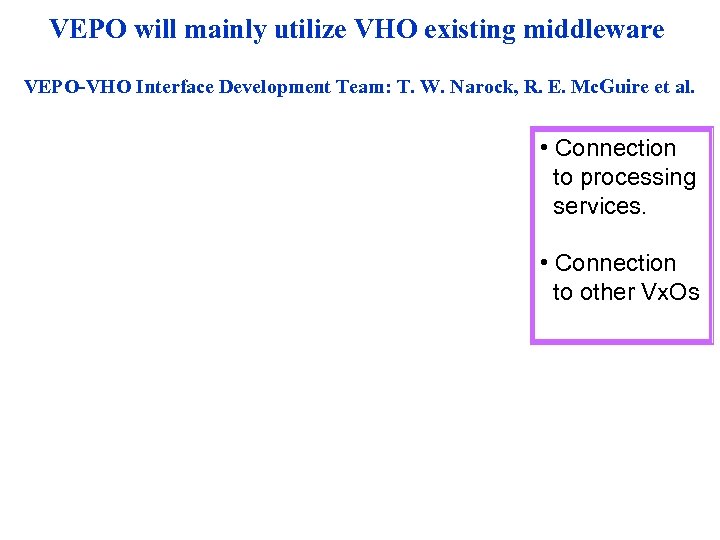 VEPO will mainly utilize VHO existing middleware

VEPO-VHO Interface Development Team: T. W. Narock, R. E. McGuire et al.

• Connection to processing services.

• Connection to other VxOs